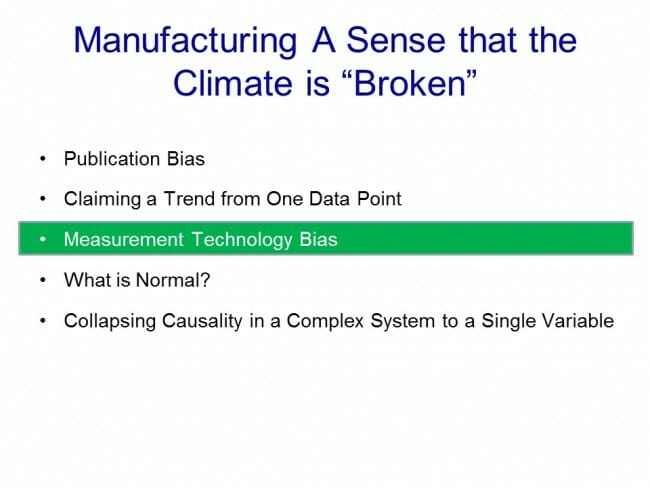 Manufacturing A Sense that the Climate is “Broken”

• Publication Bias
• Claiming a Trend from One Data Point
• Measurement Technology Bias
• What is Normal?
• Collapsing Causality in a Complex System to a Single Variable